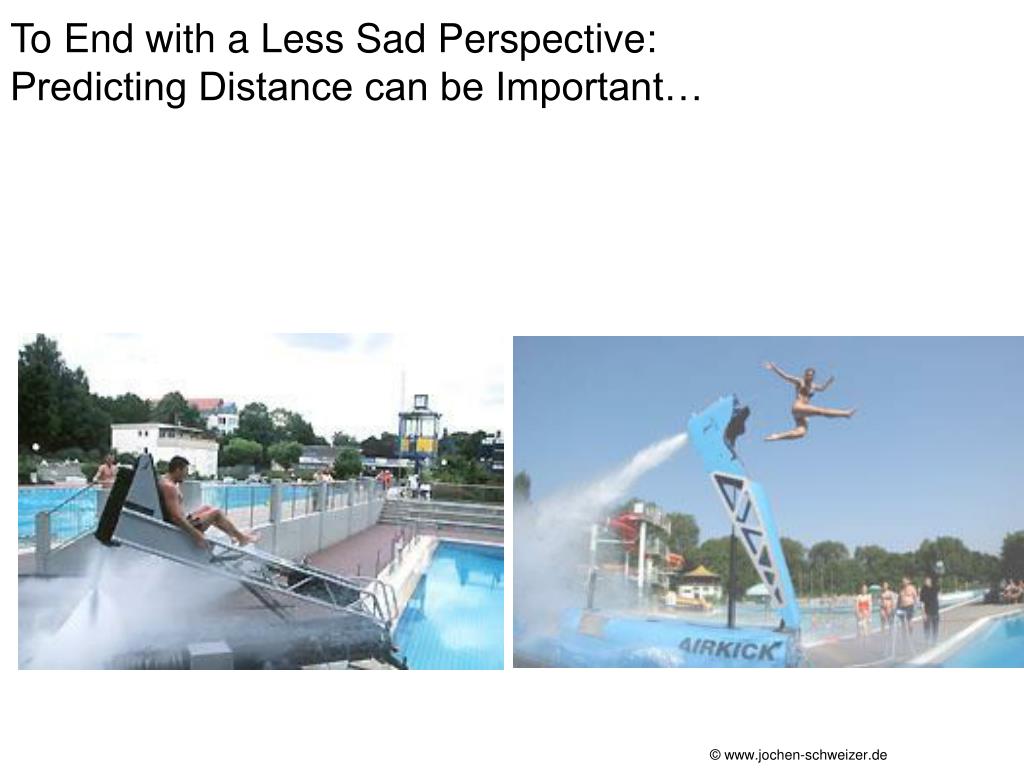 To End with a Less Sad Perspective:
Predicting Distance can be Important…

AIRKICK

© www.jochen-schweizer.de